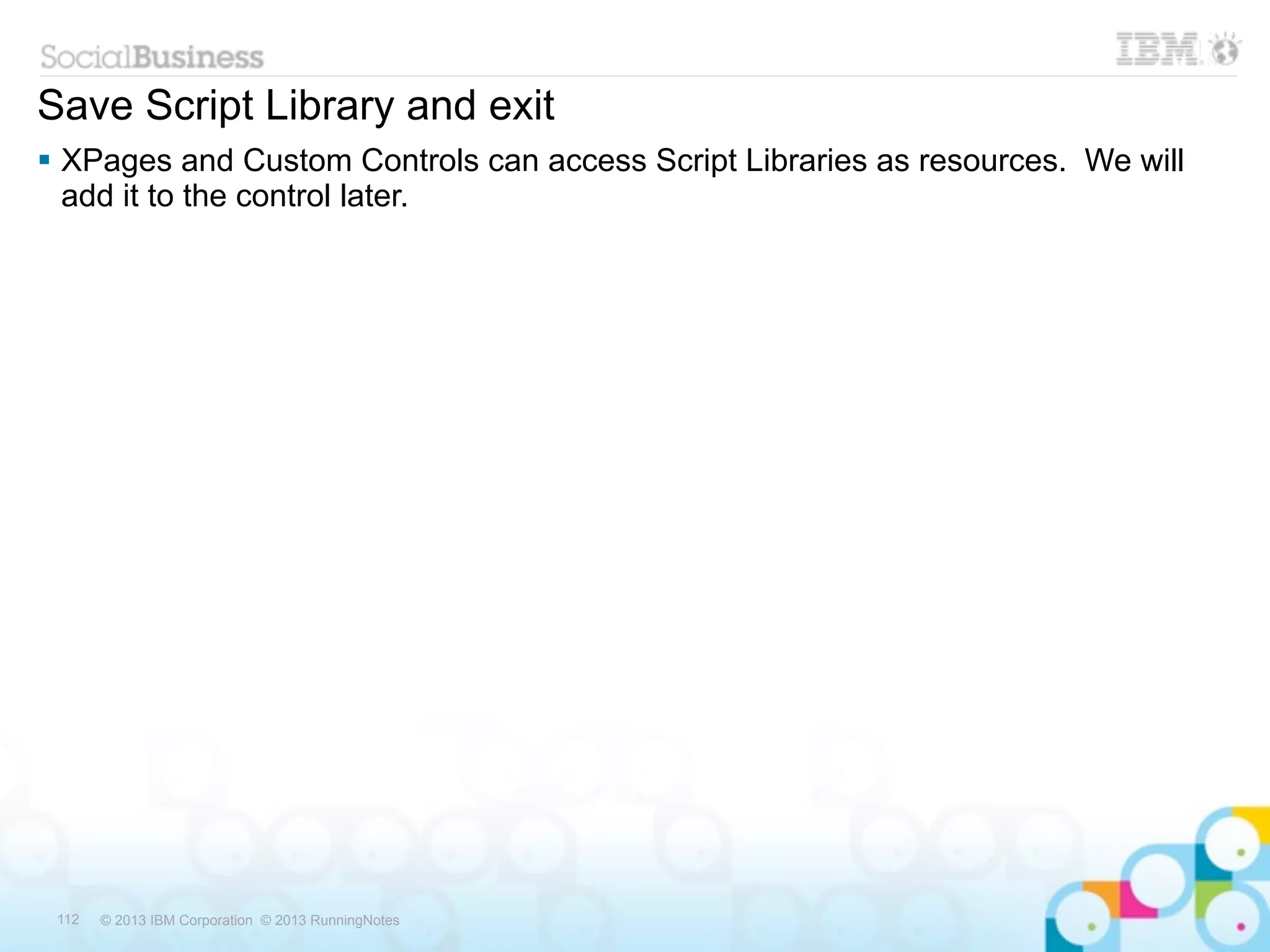 SocialBusiness

IBM

Save Script Library and exit

▪ XPages and Custom Controls can access Script Libraries as resources. We will add it to the control later.

112 © 2013 IBM Corporation © 2013 RunningNotes